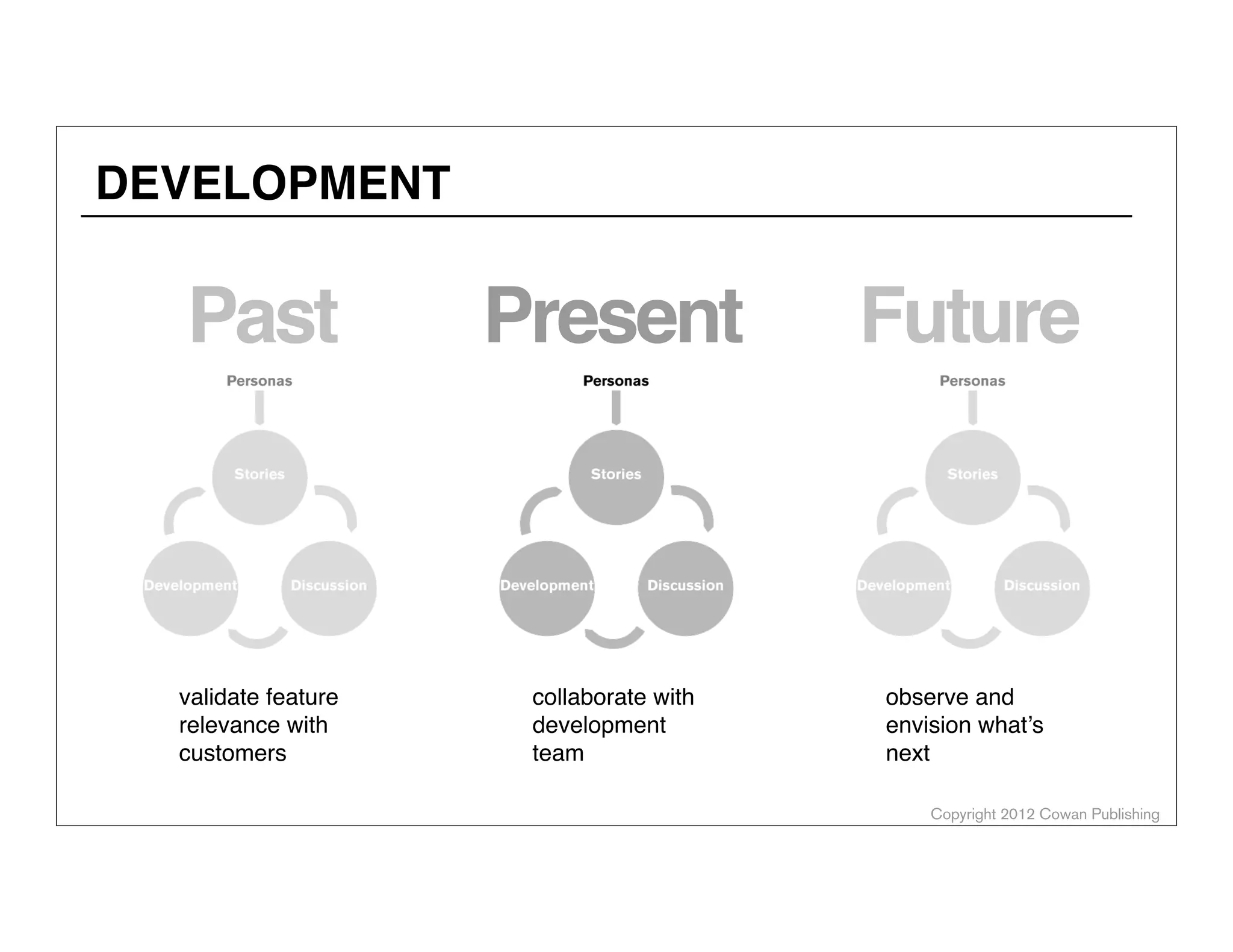 DEVELOPMENT

Past

Personas

Stories

Development

Discussion

validate feature relevance with customers

Present

Personas

Stories

Development

Discussion

collaborate with development team

Future

Personas

Stories

Development

Discussion

observe and envision what's next

Copyright 2012 Cowan Publishing